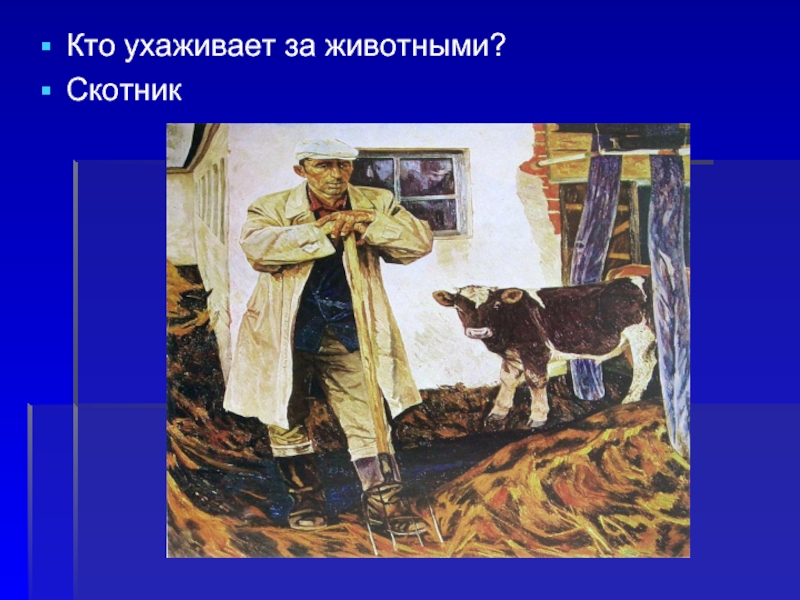 Кто ухаживает за животными?
Скотник